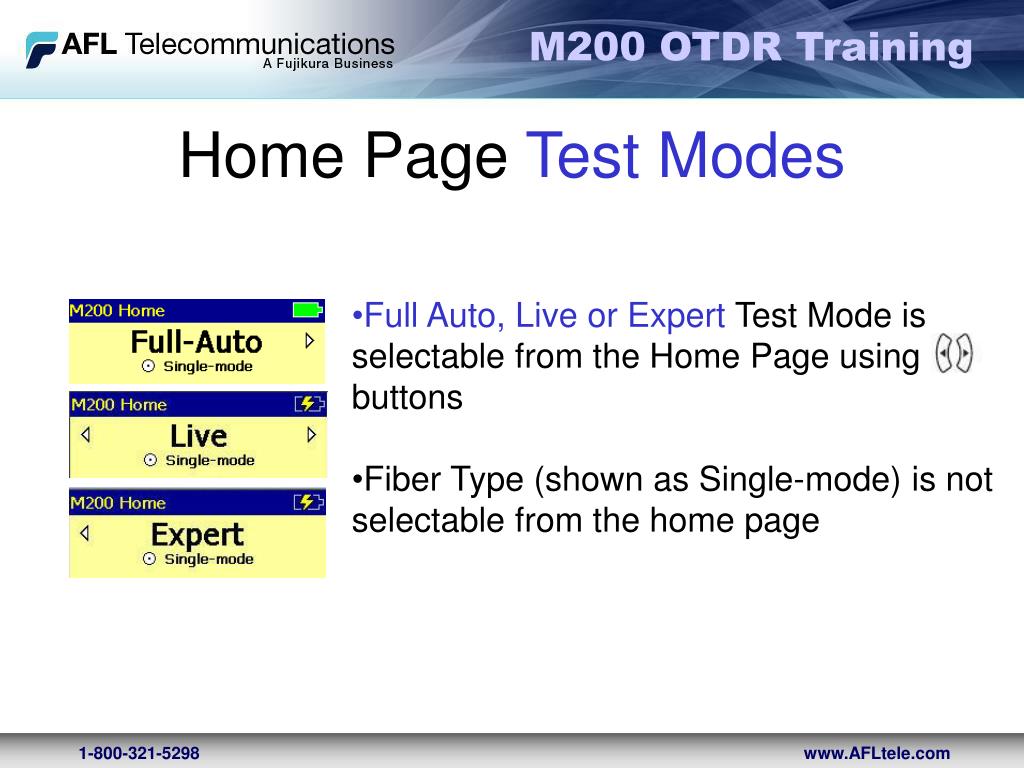 AFL Telecommunications
A Fujikura Business

M200 OTDR Training

Home Page Test Modes

M200 Home
Full-Auto
Single-mode

M200 Home
Live
Single-mode

M200 Home
Expert
Single-mode

•Full Auto, Live or Expert Test Mode is selectable from the Home Page using buttons

•Fiber Type (shown as Single-mode) is not selectable from the home page

1-800-321-5298

www.AFLtele.com